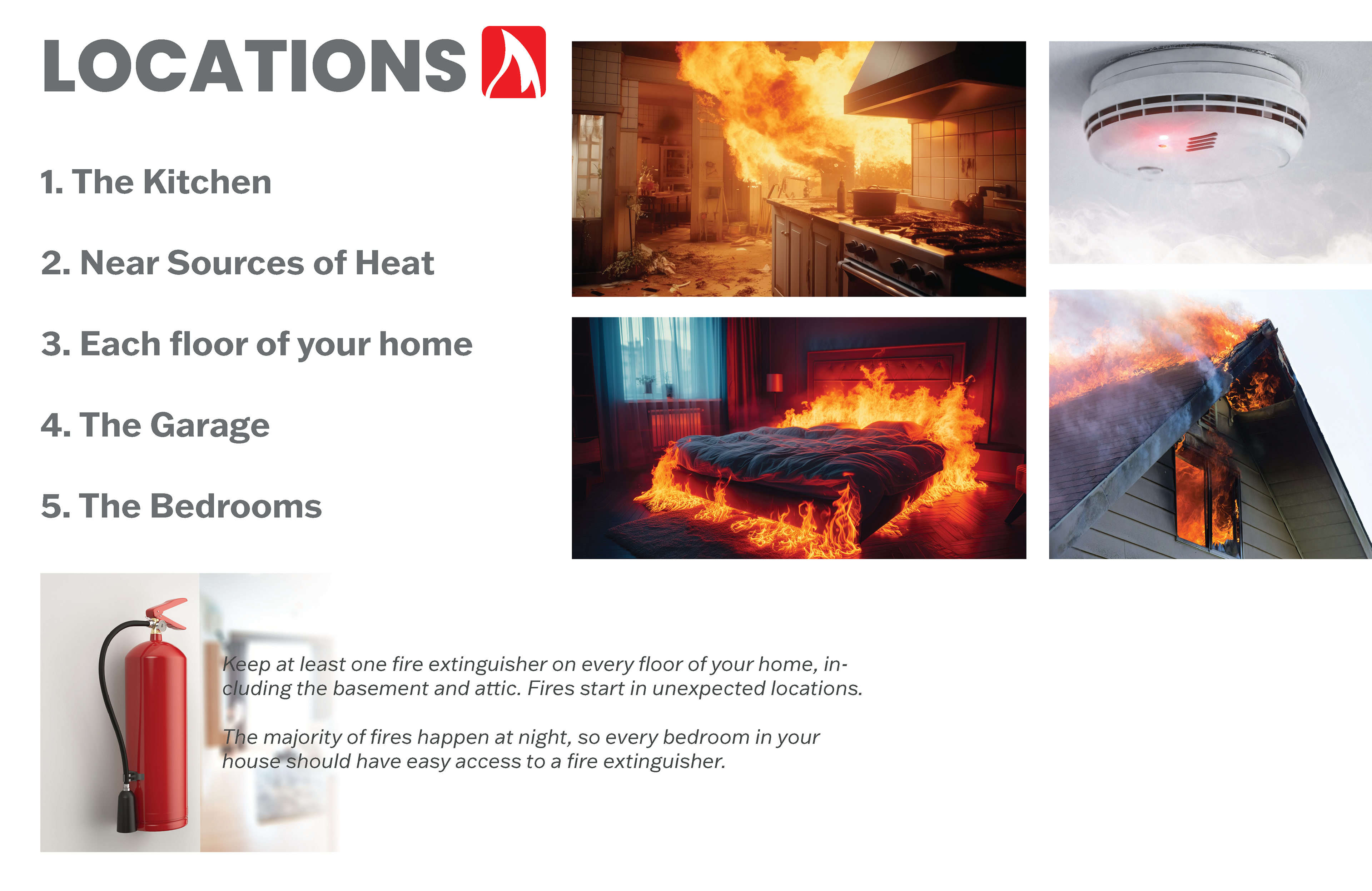 LOCATIONS

1. The Kitchen

2. Near Sources of Heat

3. Each floor of your home

4. The Garage

5. The Bedrooms

Keep at least one fire extinguisher on every floor of your home, including the basement and attic. Fires start in unexpected locations.

The majority of fires happen at night, so every bedroom in your house should have easy access to a fire extinguisher.